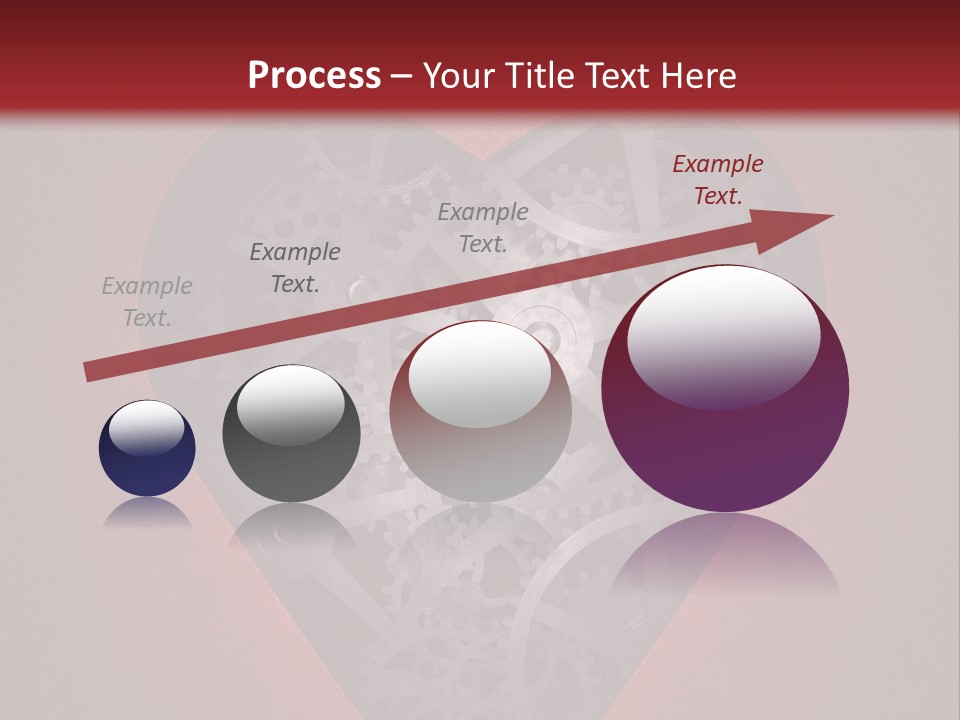 Process – Your Title Text Here

Example Text.

Example Text.

Example Text.

Example Text.